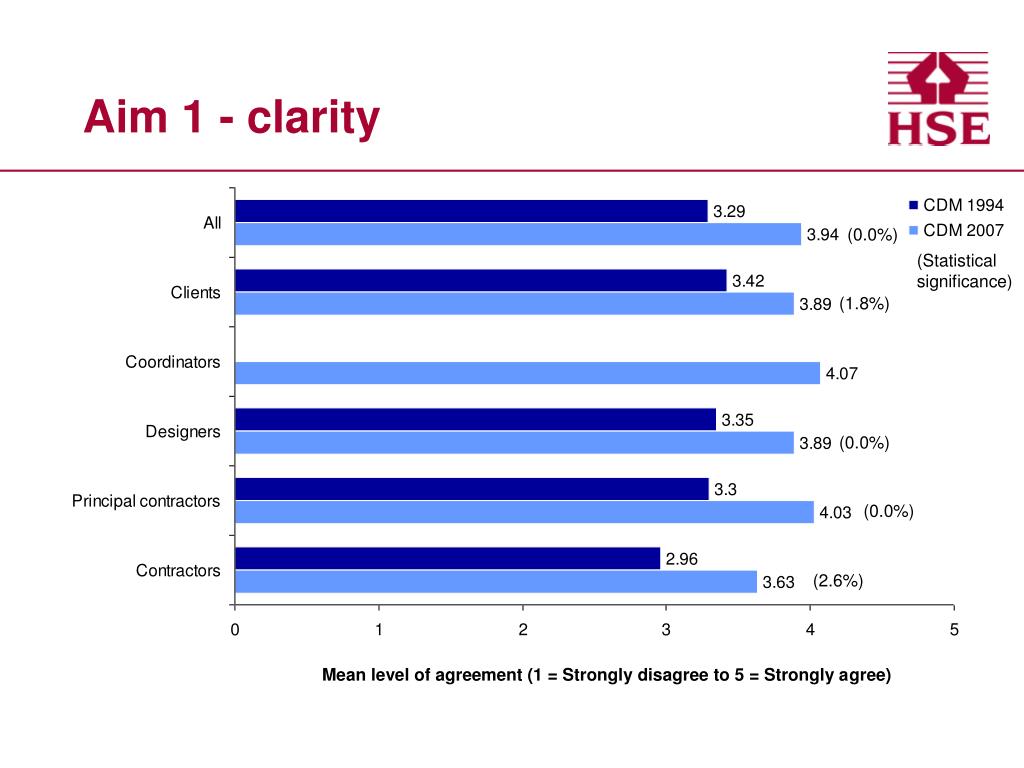 Aim 1 - clarity

HSE

CDM 1994
CDM 2007
(Statistical significance)

All 3.29 3.94 (0.0%)
Clients 3.42 3.89 (1.8%)
Coordinators 4.07
Designers 3.35 3.89 (0.0%)
Principal contractors 3.3 4.03 (0.0%)
Contractors 2.96 3.63 (2.6%)

0 1 2 3 4 5

Mean level of agreement (1 = Strongly disagree to 5 = Strongly agree)